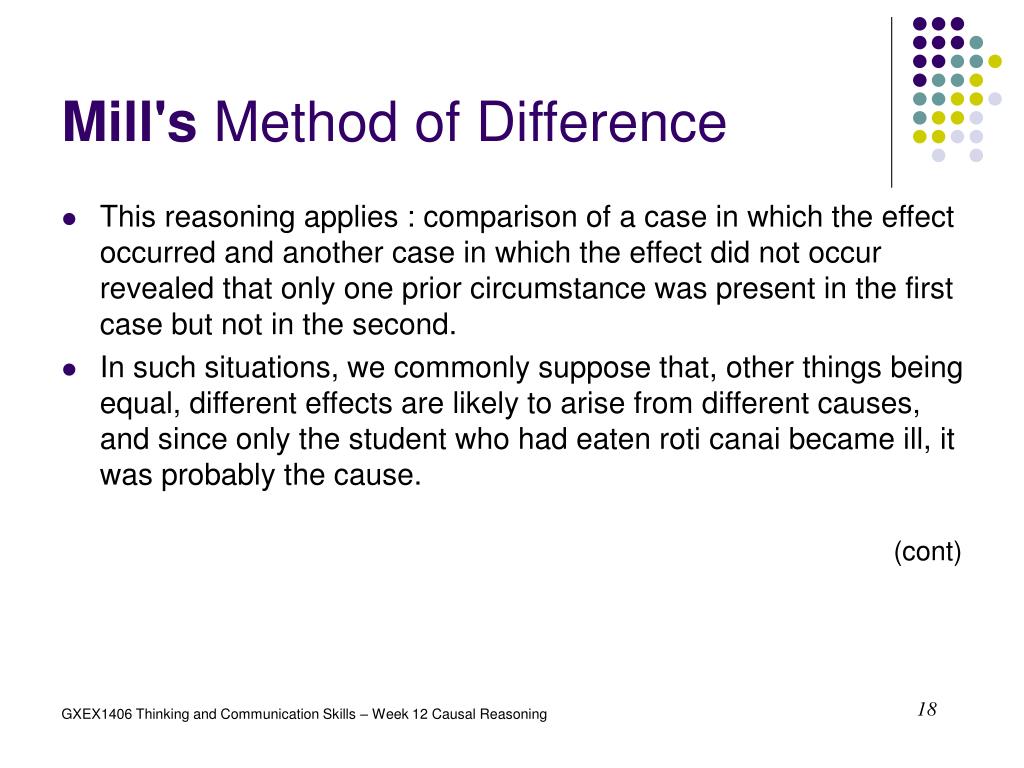 Mill's Method of Difference

- This reasoning applies : comparison of a case in which the effect occurred and another case in which the effect did not occur revealed that only one prior circumstance was present in the first case but not in the second.
- In such situations, we commonly suppose that, other things being equal, different effects are likely to arise from different causes, and since only the student who had eaten roti canai became ill, it was probably the cause.

(cont)

GXEX1406 Thinking and Communication Skills – Week 12 Causal Reasoning

18